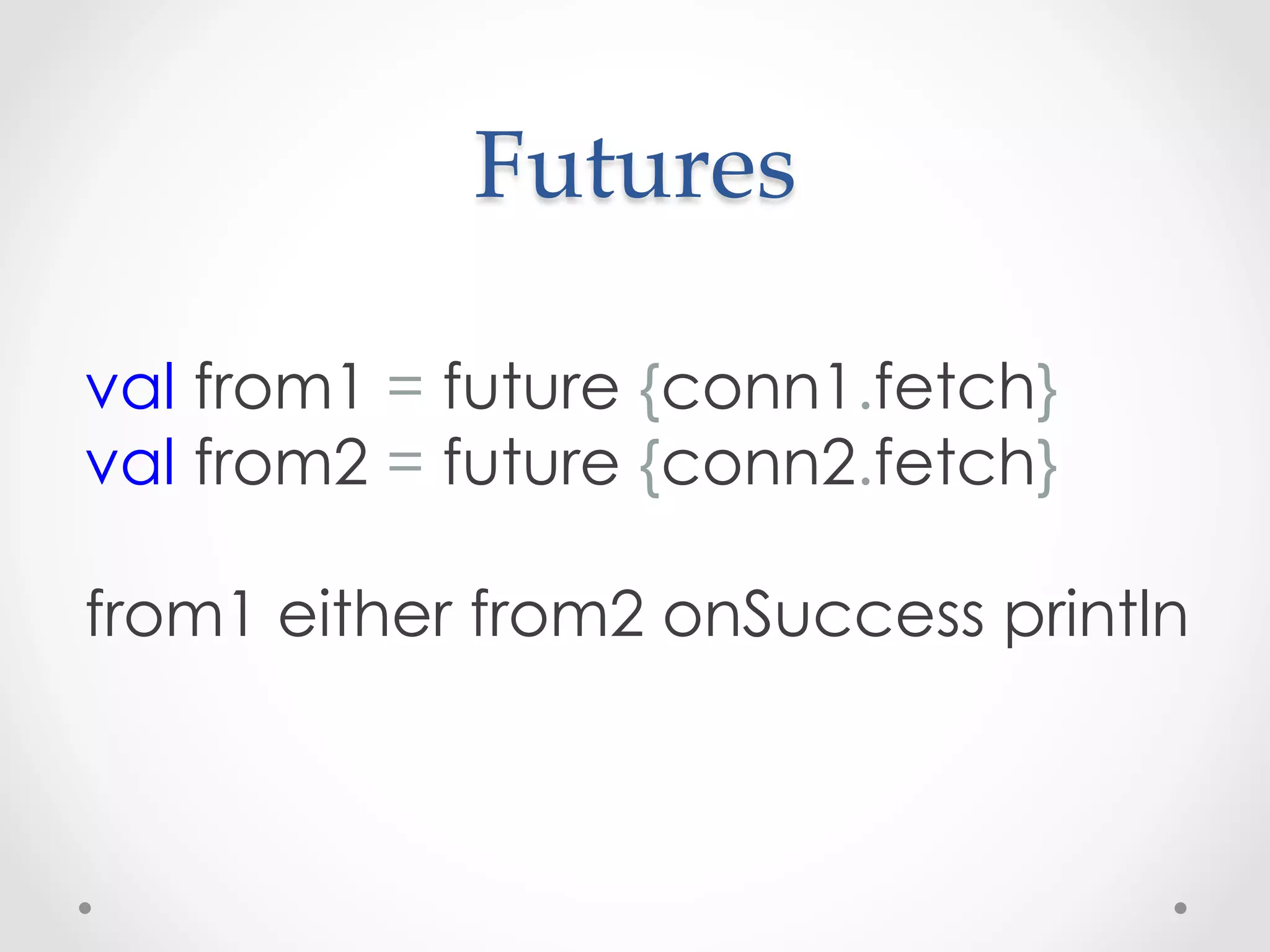 Futures

val from1 = future {conn1.fetch}
val from2 = future {conn2.fetch}

from1 either from2 onSuccess println